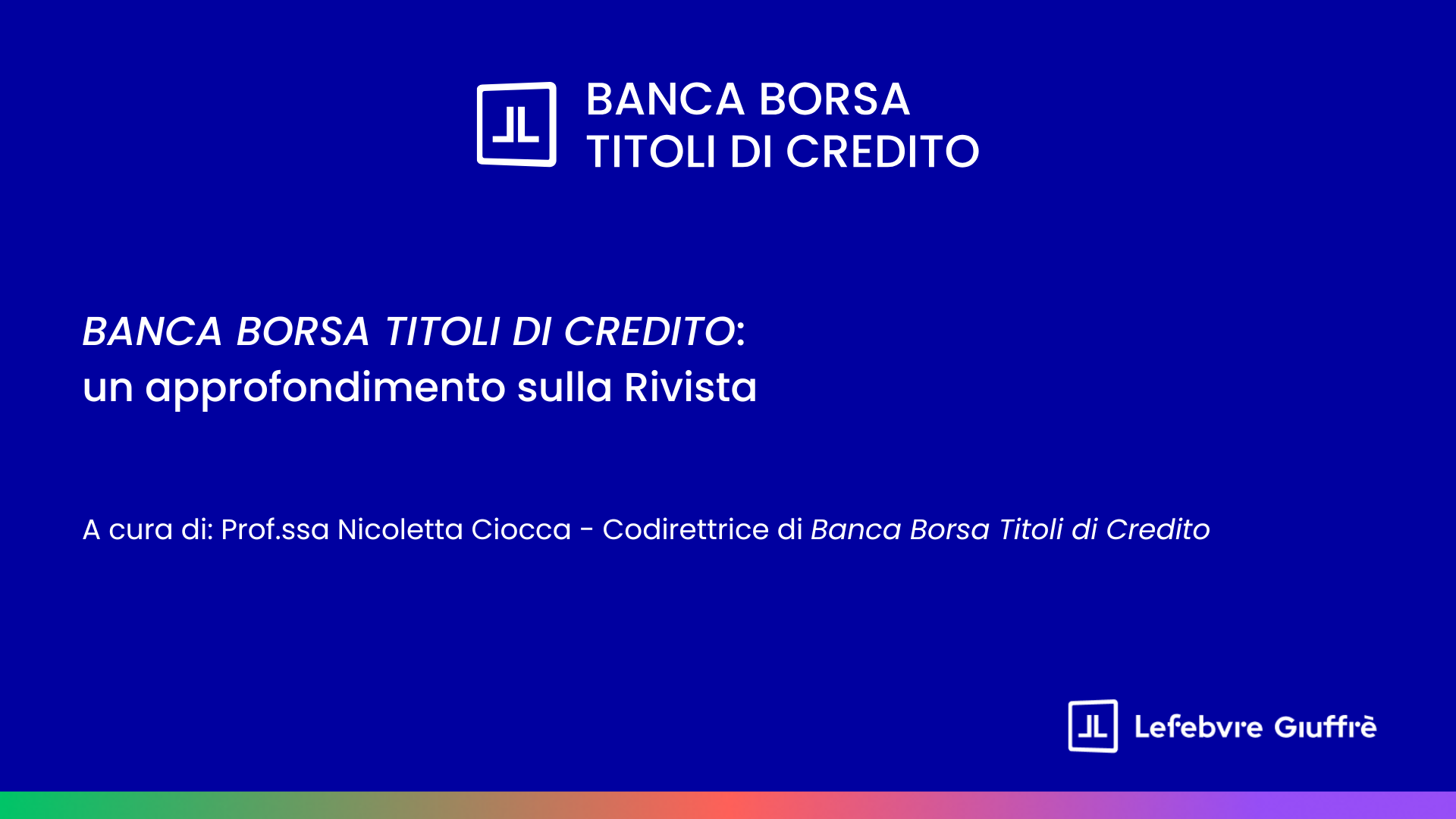 BANCA BORSA
TITOLI DI CREDITO

BANCA BORSA TITOLI DI CREDITO:
un approfondimento sulla Rivista

A cura di: Prof.ssa Nicoletta Ciocca - Codirettrice di Banca Borsa Titoli di Credito

Lefebvre Giuffrè